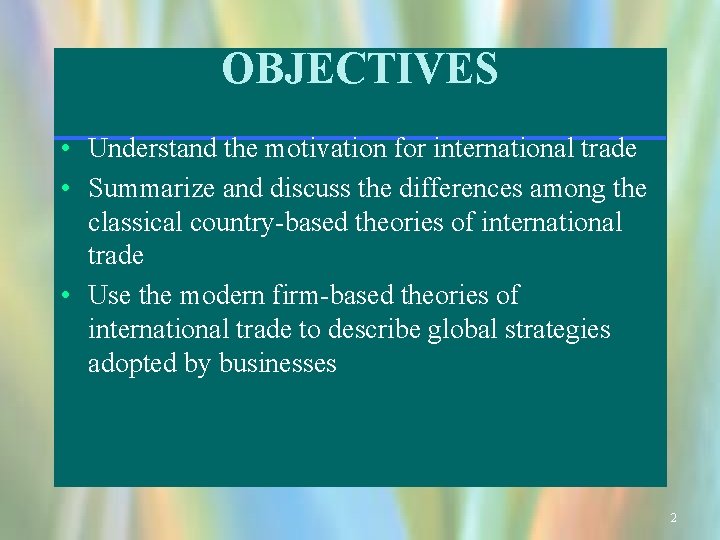 OBJECTIVES

• Understand the motivation for international trade
• Summarize and discuss the differences among the classical country-based theories of international trade
• Use the modern firm-based theories of international trade to describe global strategies adopted by businesses

2